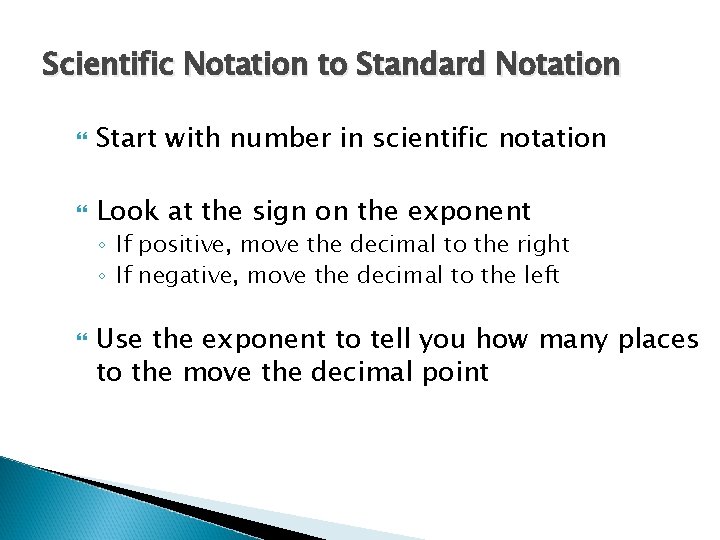 Scientific Notation to Standard Notation

Start with number in scientific notation

Look at the sign on the exponent
◦ If positive, move the decimal to the right
◦ If negative, move the decimal to the left

Use the exponent to tell you how many places to the move the decimal point